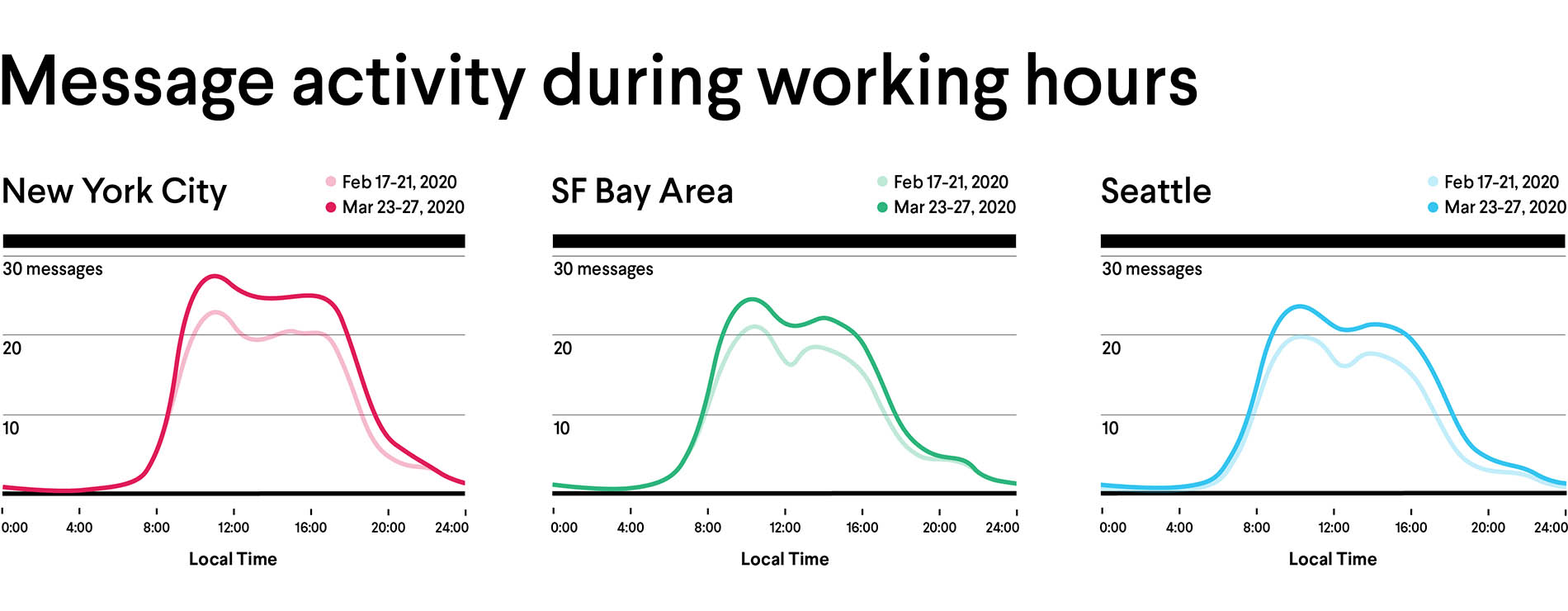 Message activity during working hours

New York City

Feb 17-21, 2020
Mar 23-27, 2020

30 messages
20
10

0:00 4:00 8:00 12:00 16:00 20:00 24:00

Local Time

SF Bay Area

Feb 17-21, 2020
Mar 23-27, 2020

30 messages
20
10

0:00 4:00 8:00 12:00 16:00 20:00 24:00

Local Time

Seattle

Feb 17-21, 2020
Mar 23-27, 2020

30 messages
20
10

0:00 4:00 8:00 12:00 16:00 20:00 24:00

Local Time